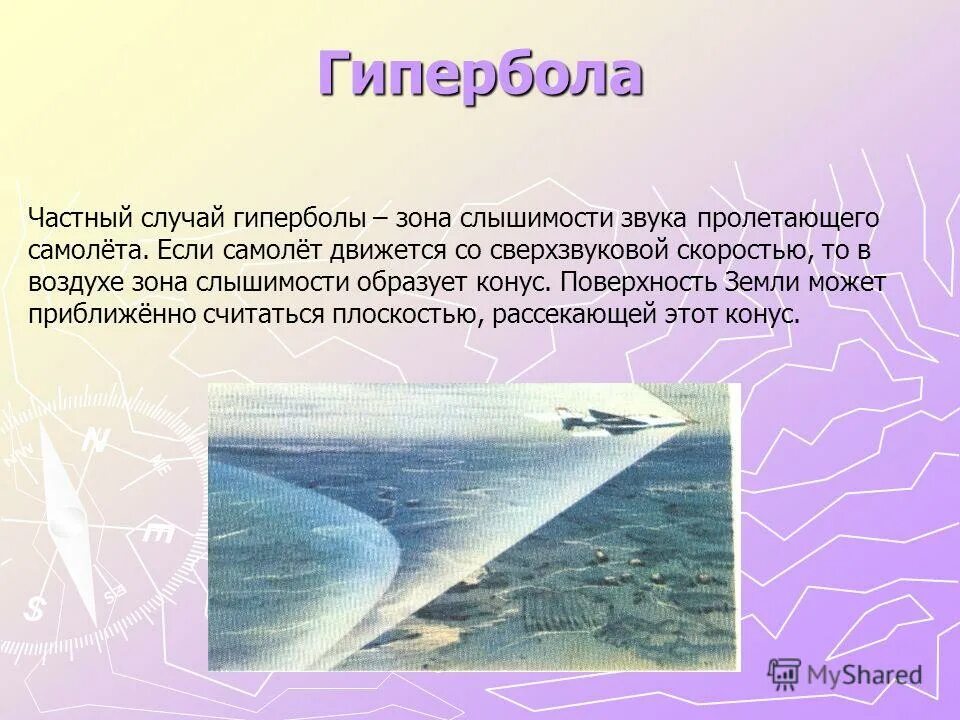 Гипербола

Частный случай гиперболы – зона слышимости звука пролетающего самолёта. Если самолёт движется со сверхзвуковой скоростью, то в воздухе зона слышимости образует конус. Поверхность Земли может приближённо считаться плоскостью, рассекающей этот конус.

N
S
MyShared